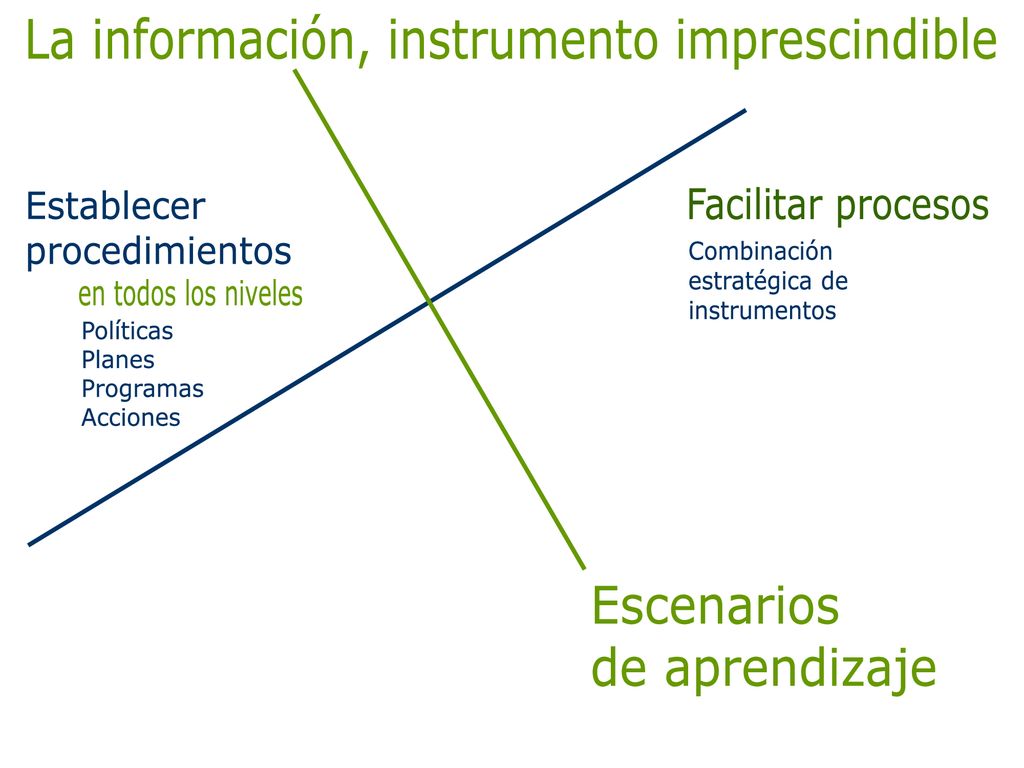 La información, instrumento imprescindible

Establecer procedimientos
en todos los niveles
Políticas
Planes
Programas
Acciones

Facilitar procesos
Combinación estratégica de instrumentos

Escenarios
de aprendizaje